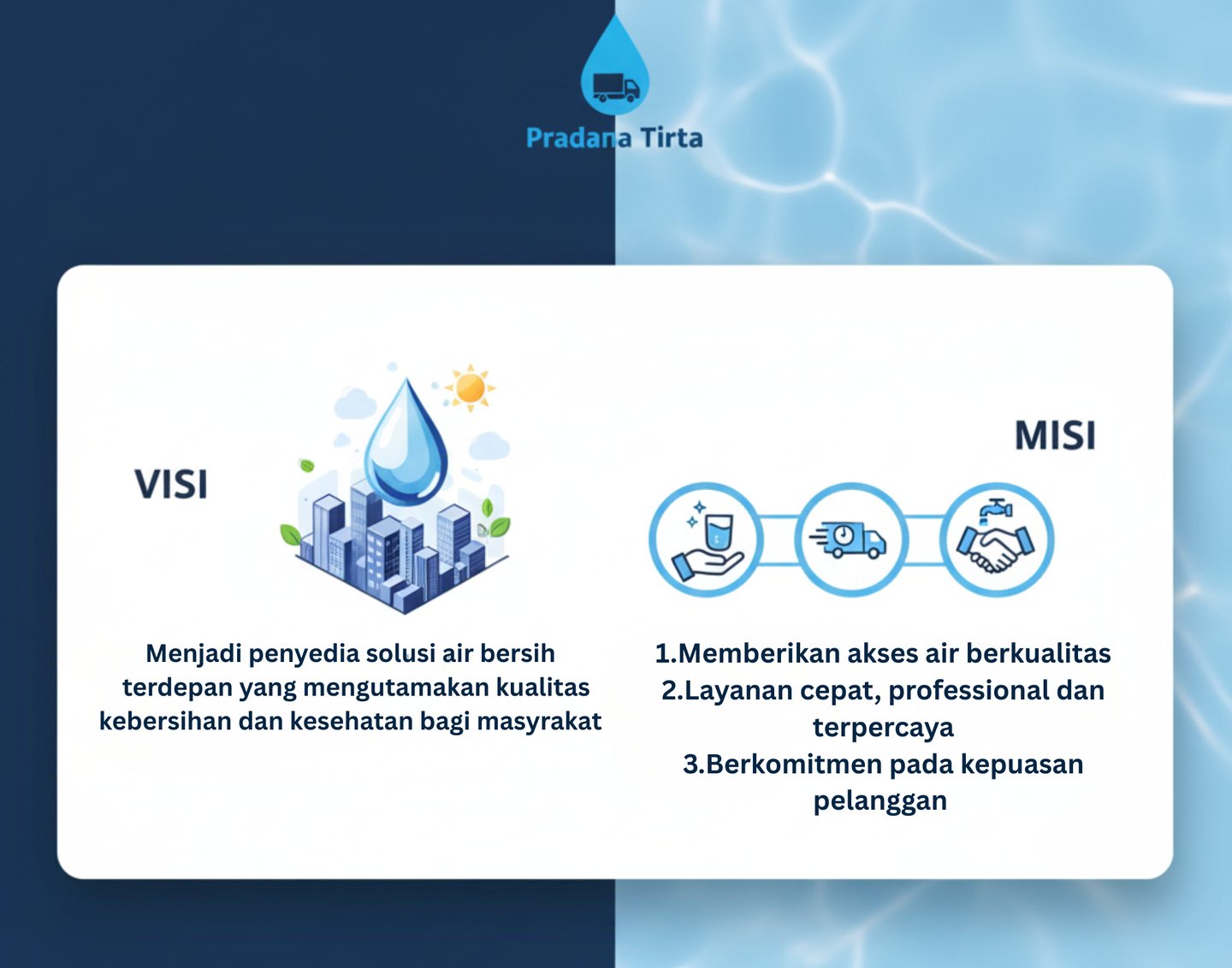 Pradana Tirta

VISI

Menjadi penyedia solusi air bersih terdepan yang mengutamakan kualitas kebersihan dan kesehatan bagi masyrakat

MISI

1.Memberikan akses air berkualitas
2.Layanan cepat, professional dan terpercaya
3.Berkomitmen pada kepuasan pelanggan